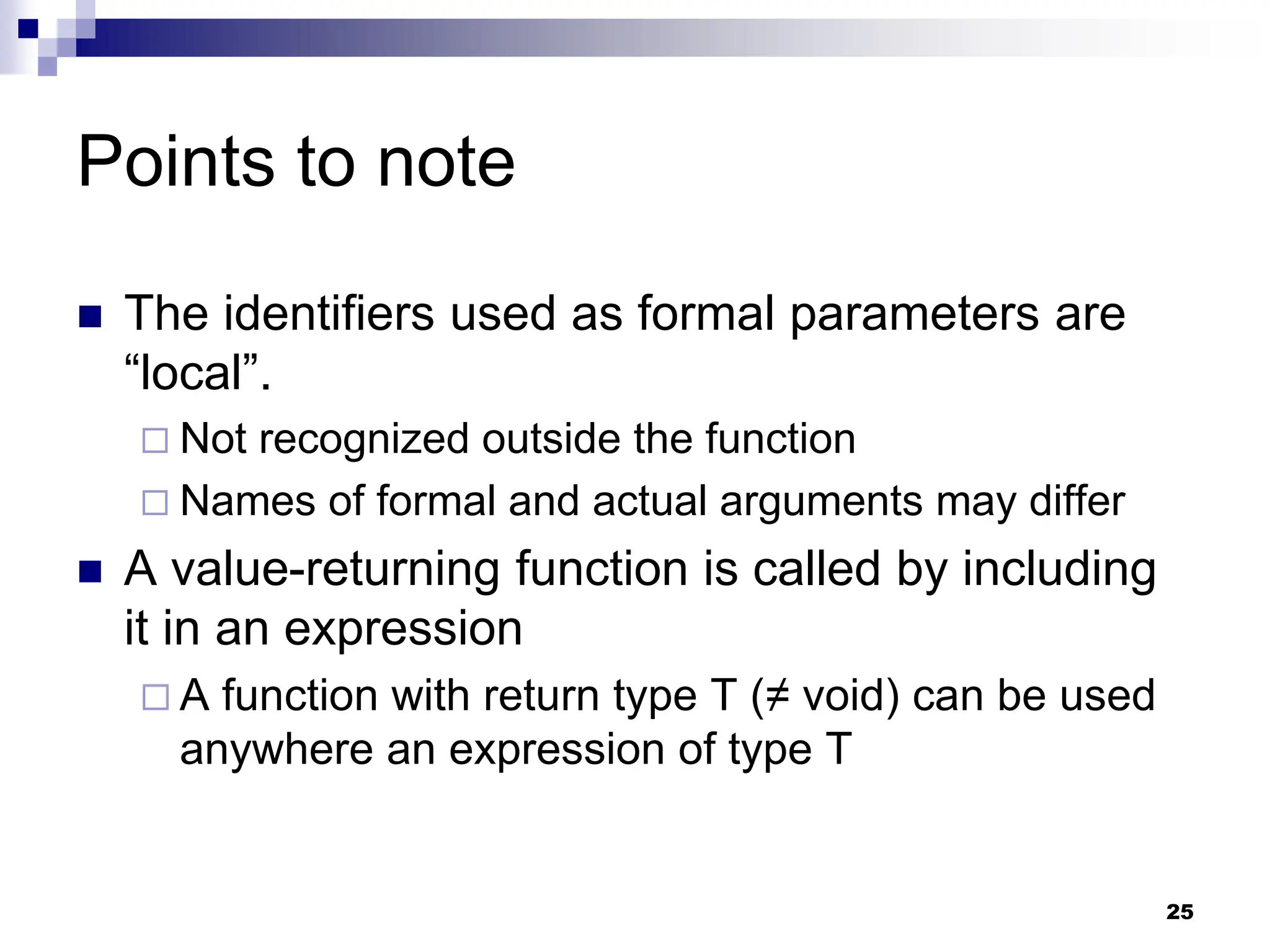 Points to note

The identifiers used as formal parameters are “local”.

Not recognized outside the function

Names of formal and actual arguments may differ

A value-returning function is called by including it in an expression

A function with return type T (≠ void) can be used anywhere an expression of type T

25